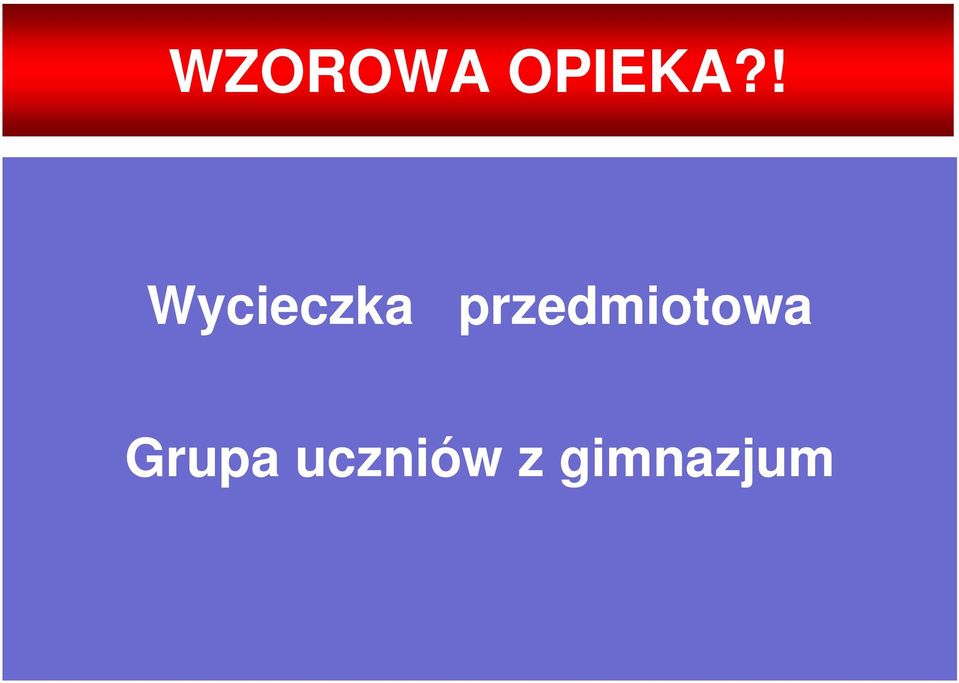 WZOROWA OPIEKA?!

Wycieczka przedmiotowa

Grupa uczniów z gimnazjum